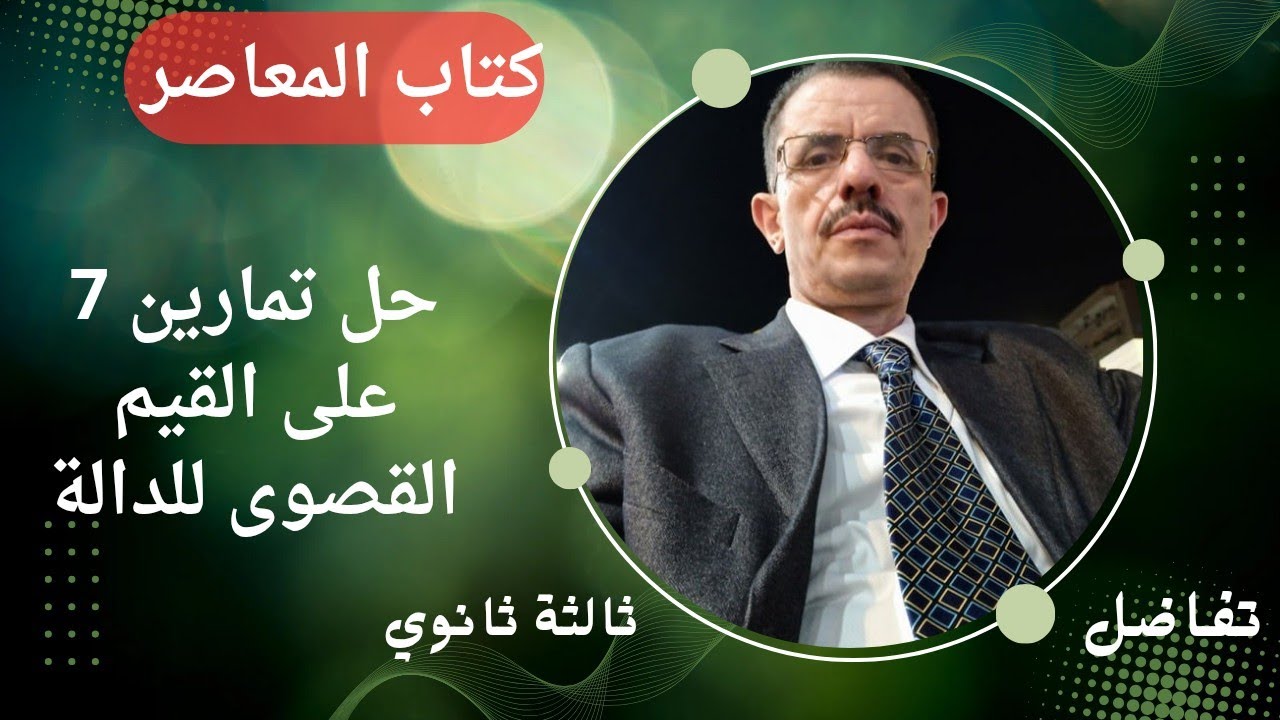 كتاب المعاصر

حل تمارين 7 على القيم القصوى للدالة

ثالثة ثانوي

تفاضل